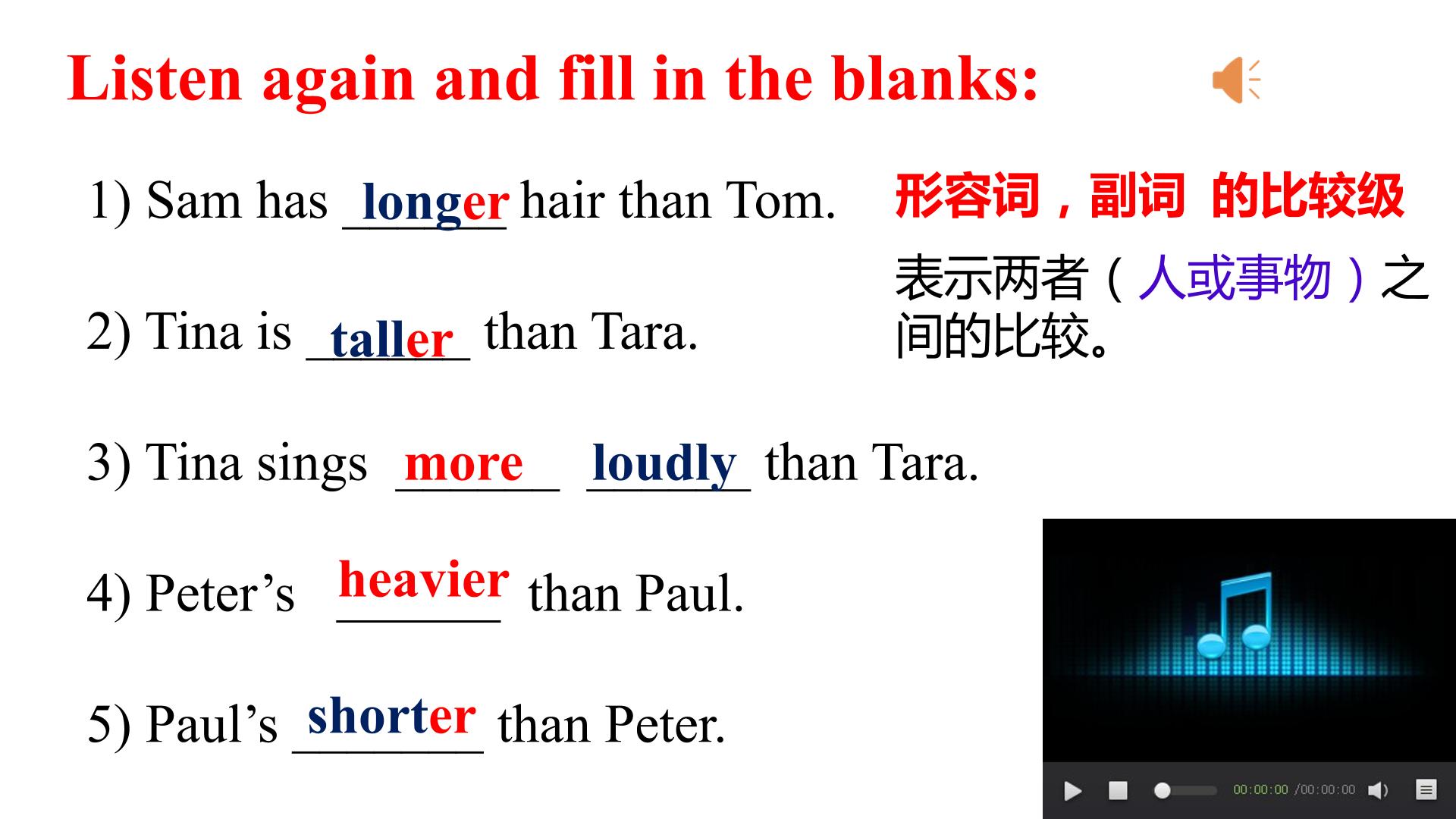 Listen again and fill in the blanks:

1) Sam has longer hair than Tom.

2) Tina is taller than Tara.

3) Tina sings more loudly than Tara.

4) Peter's heavier than Paul.

5) Paul's shorter than Peter.

形容词，副词 的比较级

表示两者（人或事物）之间的比较。

00:00:00 /00:00:00